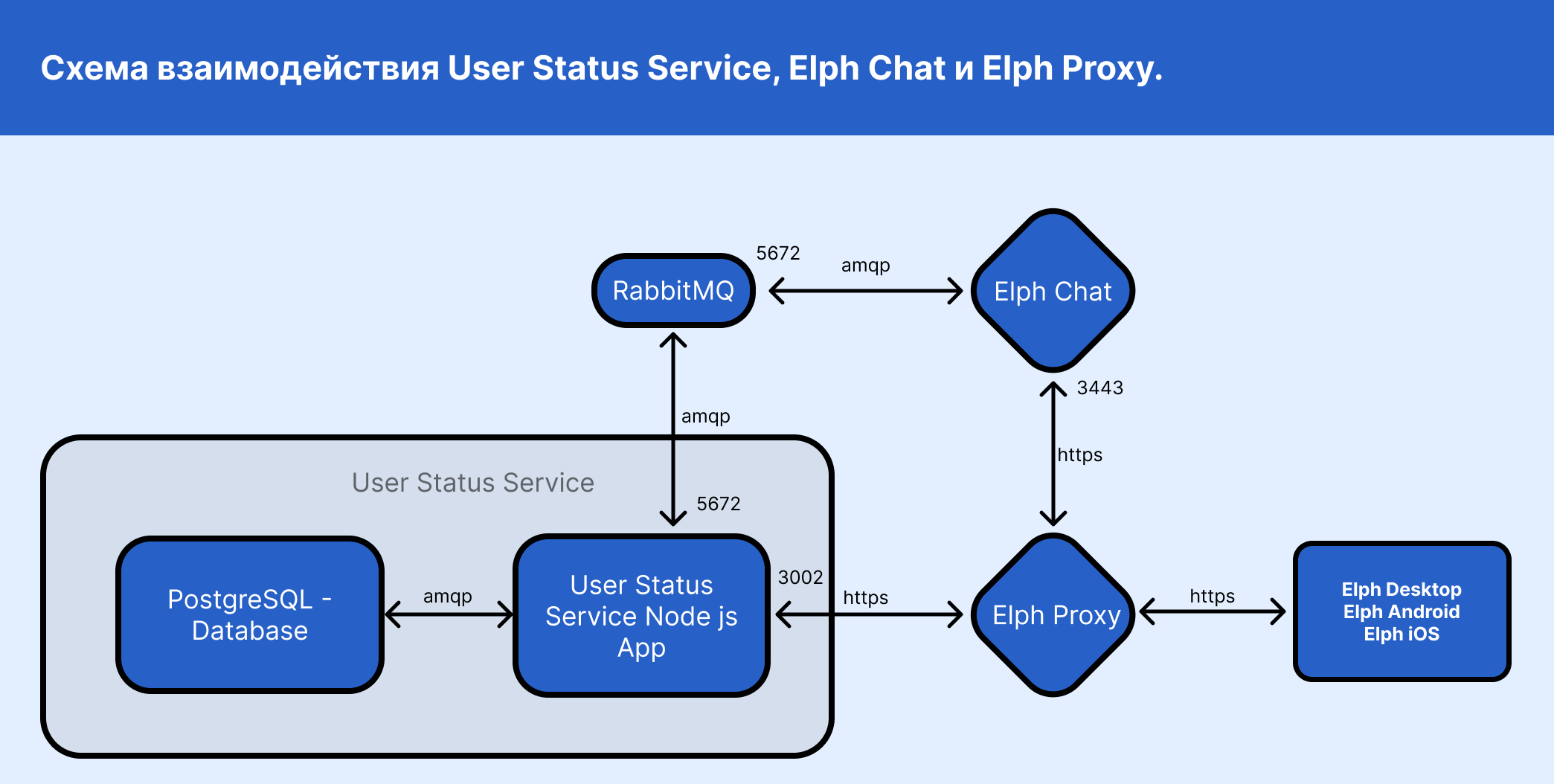 Схема взаимодействия User Status Service, Elph Chat и Elph Proxy.

RabbitMQ

5672

amqp

Elph Chat

amqp

3443

https

User Status Service

5672

PostgreSQL - Database

amqp

User Status Service Node js App

3002

https

Elph Proxy

https

Elph Desktop
Elph Android
Elph iOS